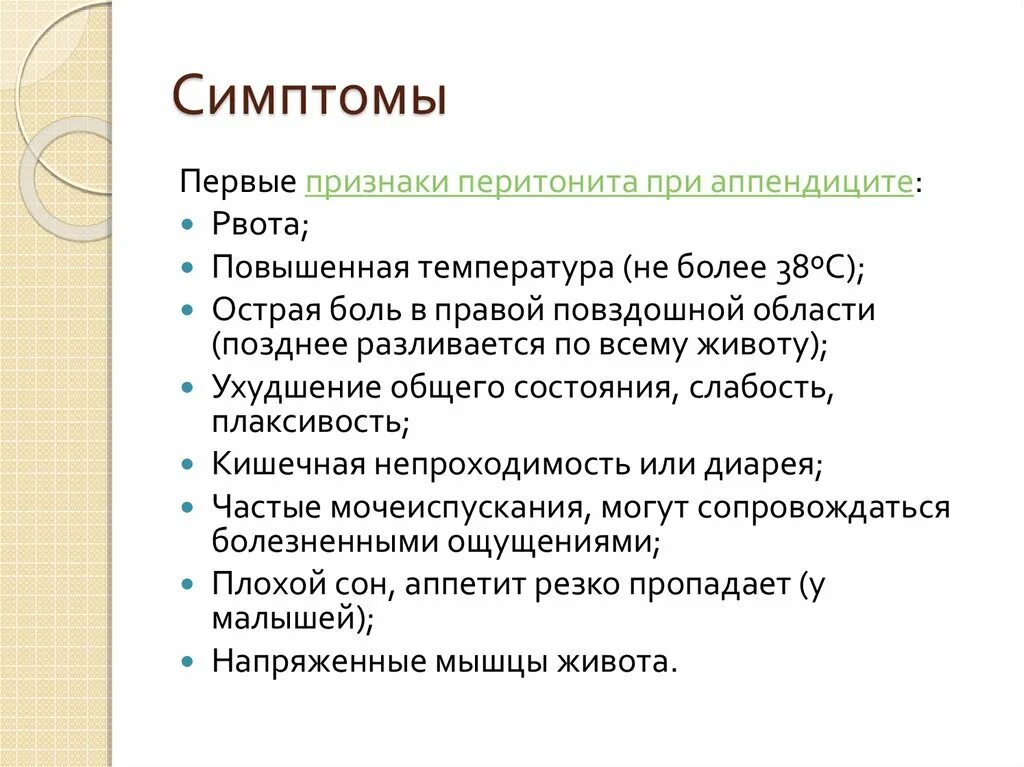 Симптомы

Первые признаки перитонита при аппендиците:
- Рвота;
- Повышенная температура (не более 38ºС);
- Острая боль в правой повздошной области (позднее разливается по всему животу);
- Ухудшение общего состояния, слабость, плаксивость;
- Кишечная непроходимость или диарея;
- Частые мочеиспускания, могут сопровождаться болезненными ощущениями;
- Плохой сон, аппетит резко пропадает (у малышей);
- Напряженные мышцы живота.